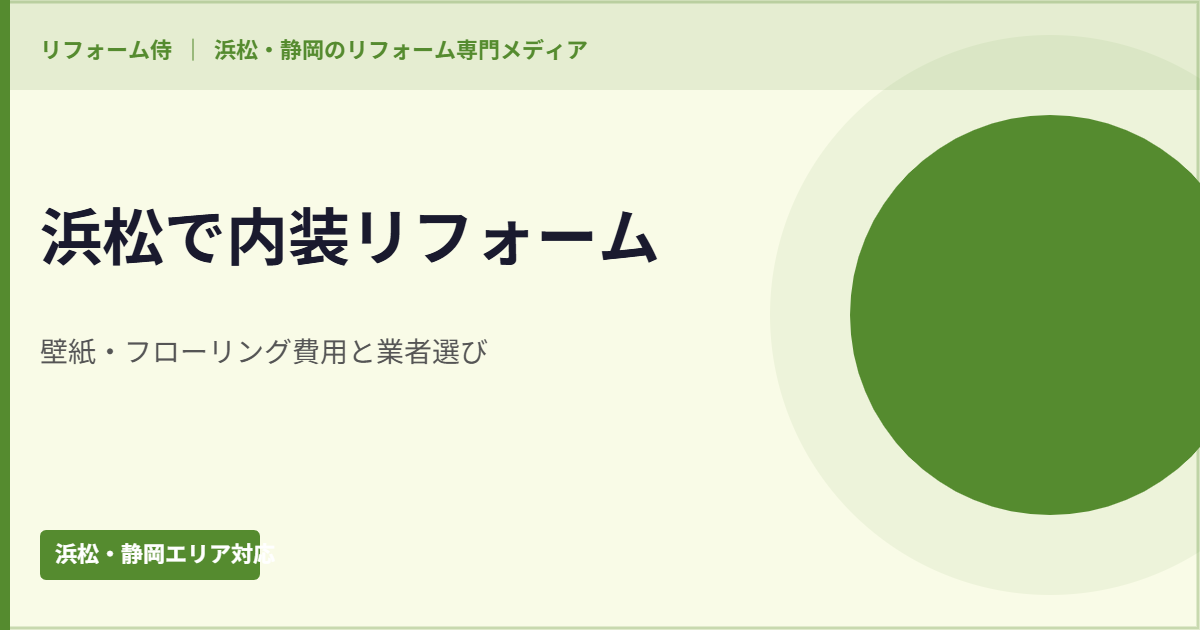 リフォーム侍 | 浜松・静岡のリフォーム専門メディア

浜松で内装リフォーム

壁紙・フローリング費用と業者選び

浜松・静岡エリア対応